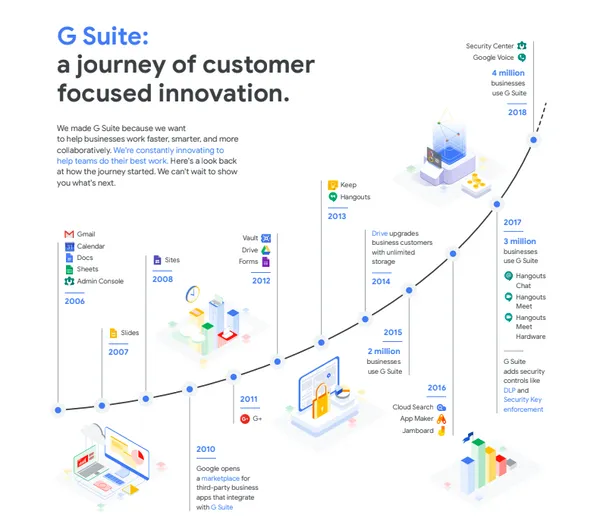 G Suite:
a journey of customer focused innovation.

We made G Suite because we want to help businesses work faster, smarter, and more collaboratively. We're constantly innovating to help teams do their best work. Here's a look back at how the journey started. We can't wait to show you what's next.

Gmail
Calendar
Docs
Sheets
Admin Console
2006

Slides
2007

Sites
2008

2010
Google opens a marketplace for third-party business apps that integrate with G Suite

2011
G+

Vault
Drive
Forms
2012

Keep
Hangouts
2013

Drive upgrades business customers with unlimited storage
2014

2015
2 million businesses use G Suite

2016
Cloud Search
App Maker
Jamboard

2017
3 million businesses use G Suite
Hangouts Chat
Hangouts Meet
Hangouts Meet Hardware

G Suite adds security controls like DLP and Security Key enforcement

Security Center
Google Voice
4 million businesses use G Suite
2018